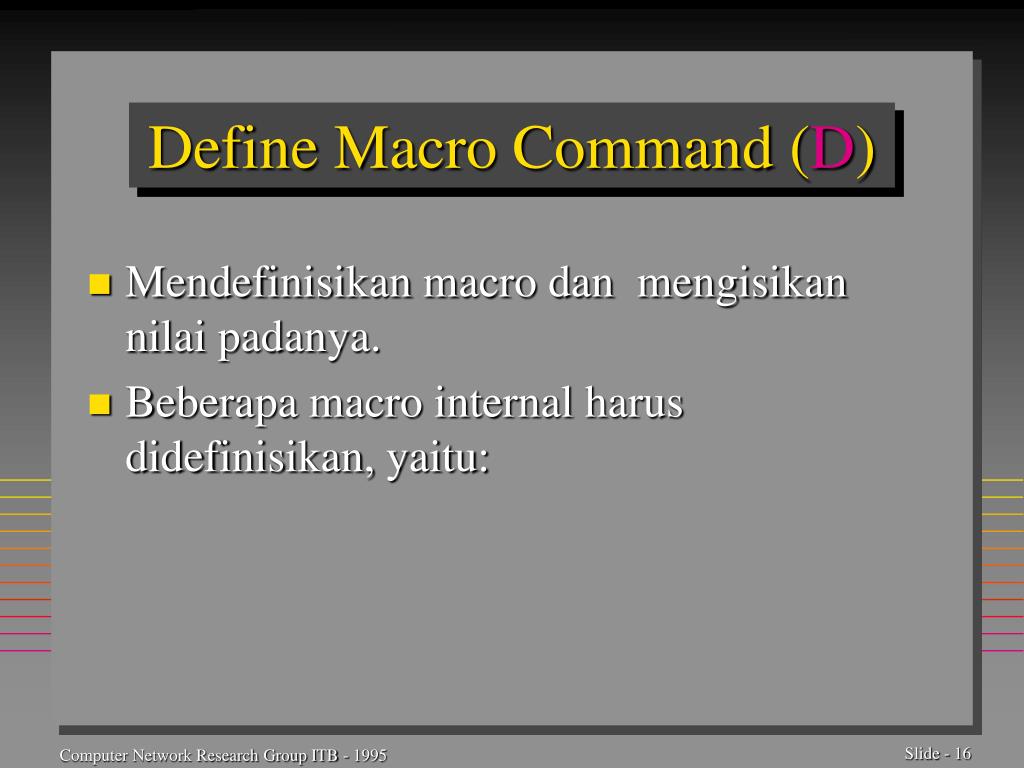 Define Macro Command (D)

Mendefinisikan macro dan mengisikan nilai padanya.

Beberapa macro internal harus didefinisikan, yaitu:

Computer Network Research Group ITB - 1995

Slide - 16